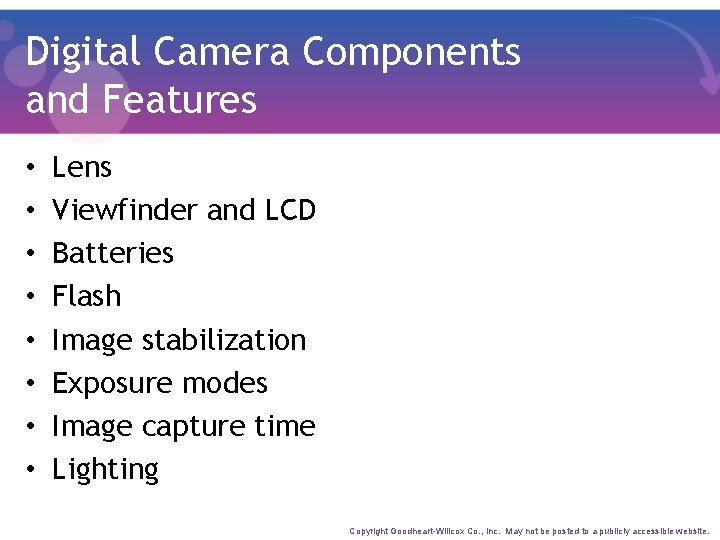 Digital Camera Components and Features

• Lens
• Viewfinder and LCD
• Batteries
• Flash
• Image stabilization
• Exposure modes
• Image capture time
• Lighting

Copyright Goodheart-Willcox Co., Inc. May not be posted to a publicly accessible website.